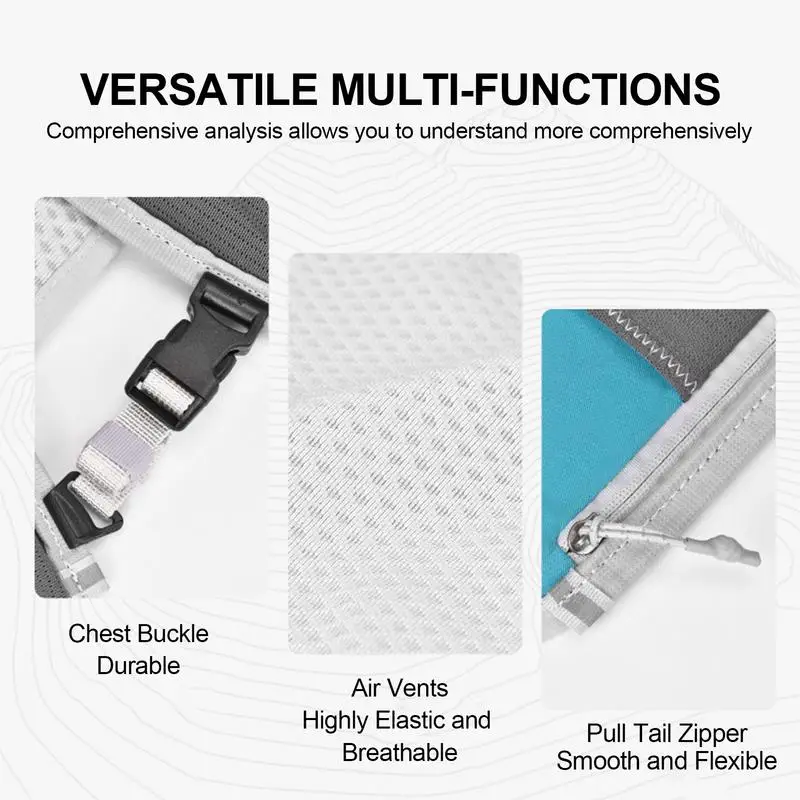 VERSATILE MULTI-FUNCTIONS
Comprehensive analysis allows you to understand more comprehensively

Chest Buckle
Durable

Air Vents
Highly Elastic and
Breathable

Pull Tail Zipper
Smooth and Flexible